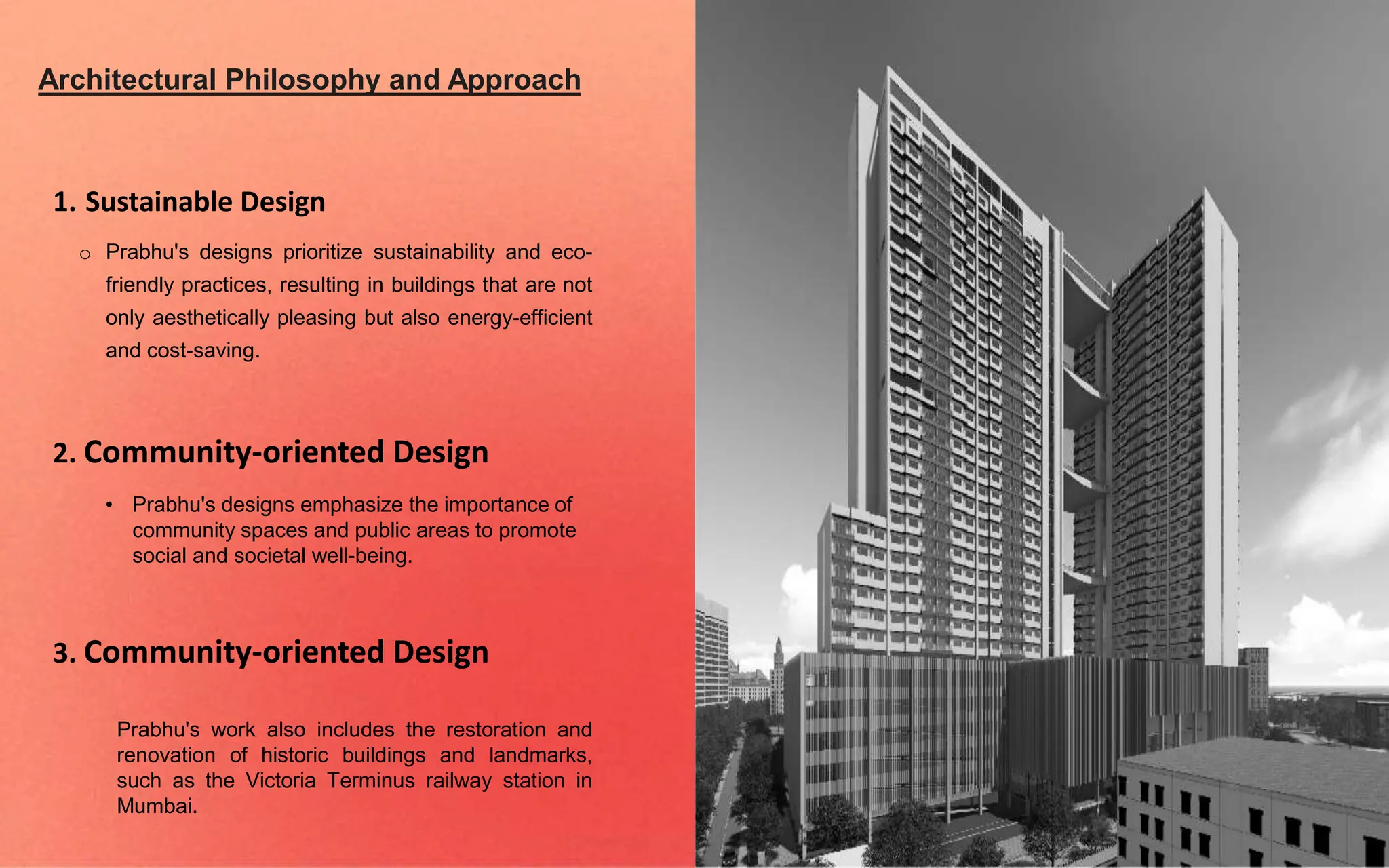 Architectural Philosophy and Approach

1. Sustainable Design

o Prabhu's designs prioritize sustainability and eco-friendly practices, resulting in buildings that are not only aesthetically pleasing but also energy-efficient and cost-saving.

2. Community-oriented Design

• Prabhu's designs emphasize the importance of community spaces and public areas to promote social and societal well-being.

3. Community-oriented Design

Prabhu's work also includes the restoration and renovation of historic buildings and landmarks, such as the Victoria Terminus railway station in Mumbai.